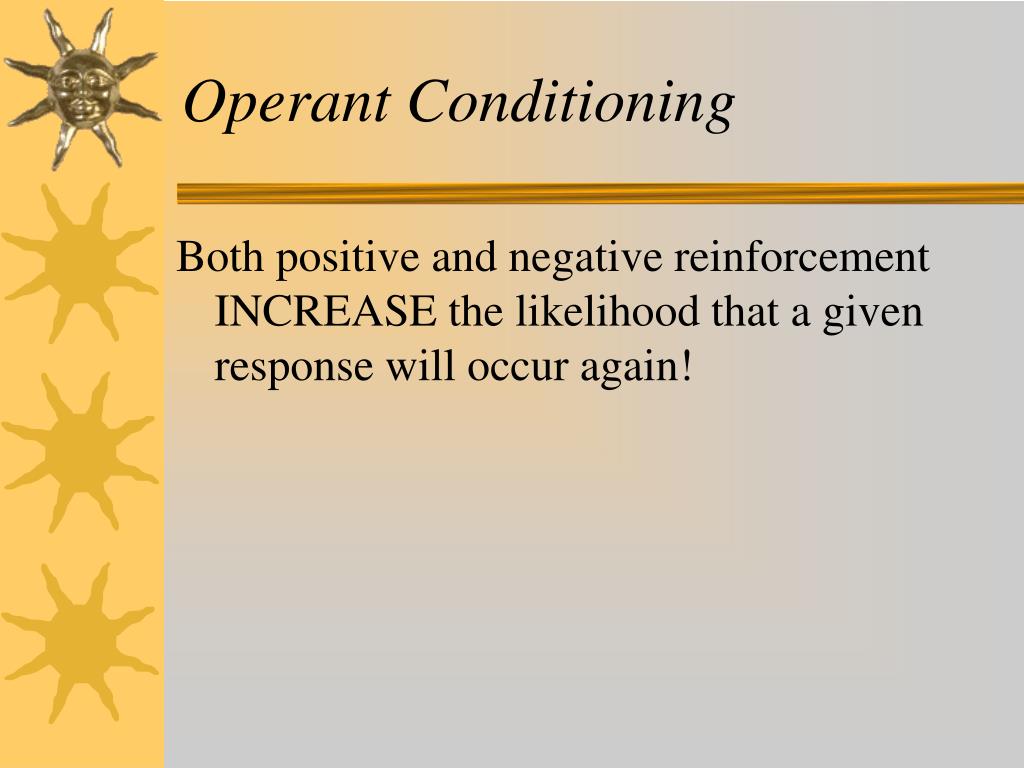 Operant Conditioning

Both positive and negative reinforcement INCREASE the likelihood that a given response will occur again!